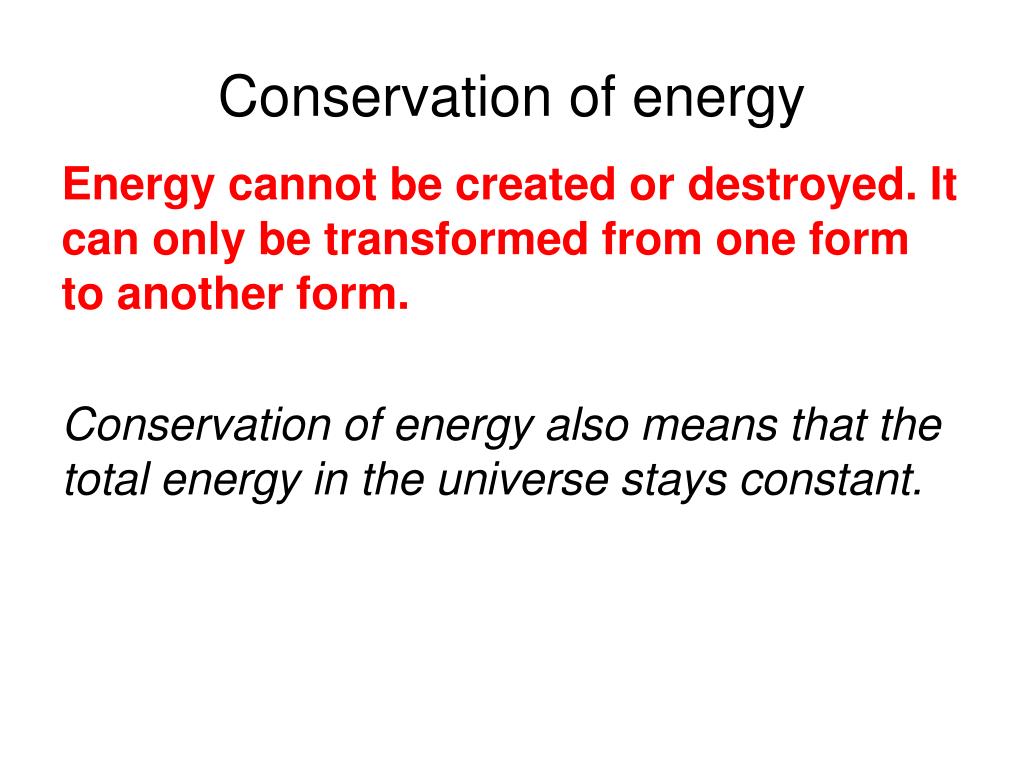 Conservation of energy

Energy cannot be created or destroyed. It can only be transformed from one form to another form.

Conservation of energy also means that the total energy in the universe stays constant.